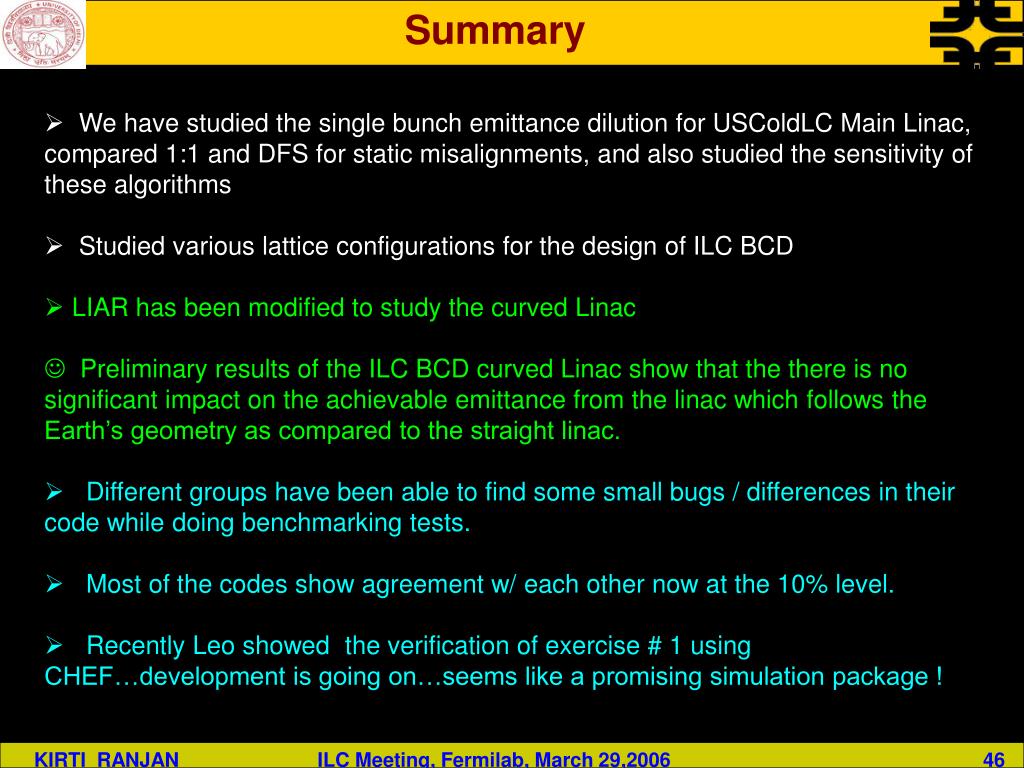 Summary

➢ We have studied the single bunch emittance dilution for USColdLC Main Linac, compared 1:1 and DFS for static misalignments, and also studied the sensitivity of these algorithms

➢ Studied various lattice configurations for the design of ILC BCD

➢ LIAR has been modified to study the curved Linac

☺ Preliminary results of the ILC BCD curved Linac show that the there is no significant impact on the achievable emittance from the linac which follows the Earth's geometry as compared to the straight linac.

➢ Different groups have been able to find some small bugs / differences in their code while doing benchmarking tests.

➢ Most of the codes show agreement w/ each other now at the 10% level.

➢ Recently Leo showed the verification of exercise # 1 using CHEF…development is going on…seems like a promising simulation package !

KIRTI RANJAN ILC Meeting, Fermilab, March 29,2006 46